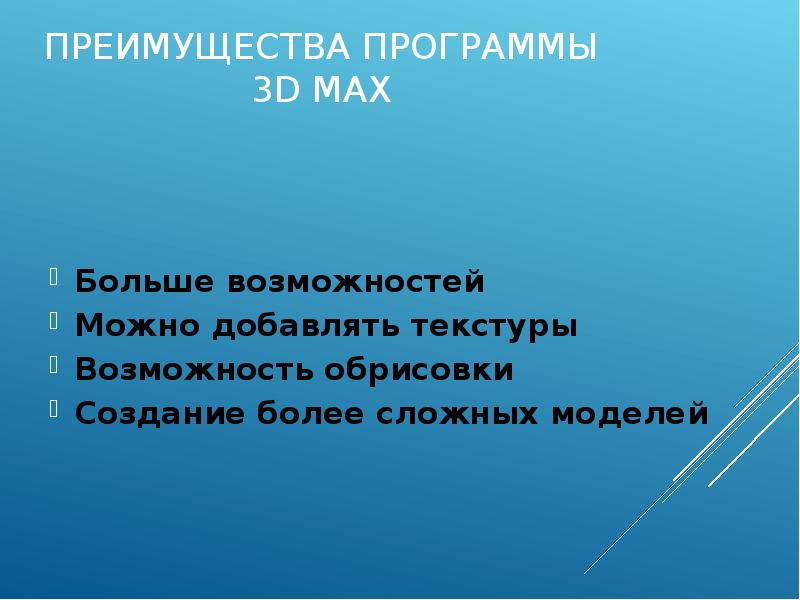 ПРЕИМУЩЕСТВА ПРОГРАММЫ 3D MAX

Больше возможностей
Можно добавлять текстуры
Возможность обрисовки
Создание более сложных моделей